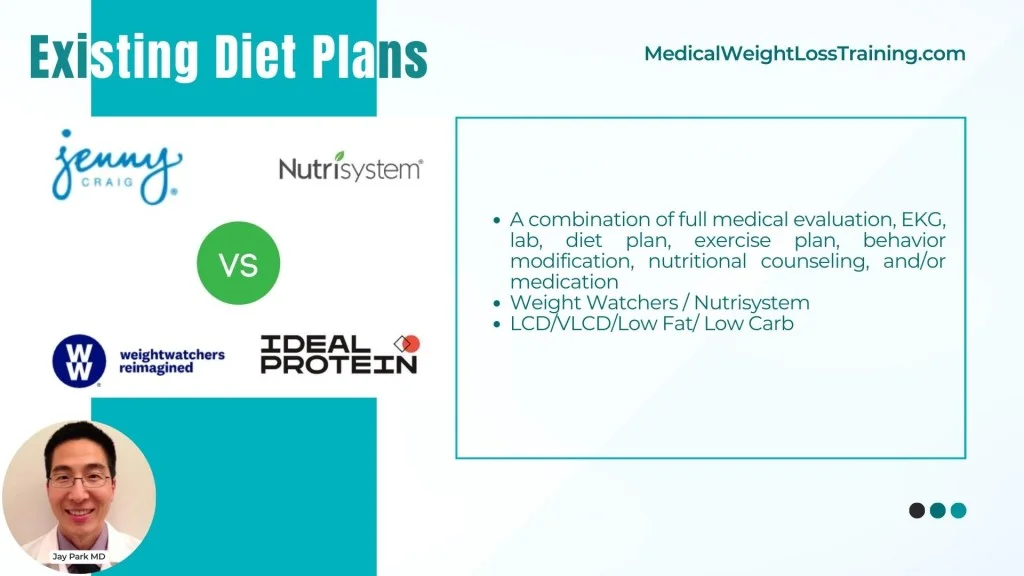 Existing Diet Plans

MedicalWeightLossTraining.com

jenny CRAIG

Nutrisystem

VS

WW weightwatchers reimagined

IDEAL PROTEIN

- A combination of full medical evaluation, EKG, lab, diet plan, exercise plan, behavior modification, nutritional counseling, and/or medication
- Weight Watchers / Nutrisystem
- LCD/VLCD/Low Fat/ Low Carb

Jay Park MD